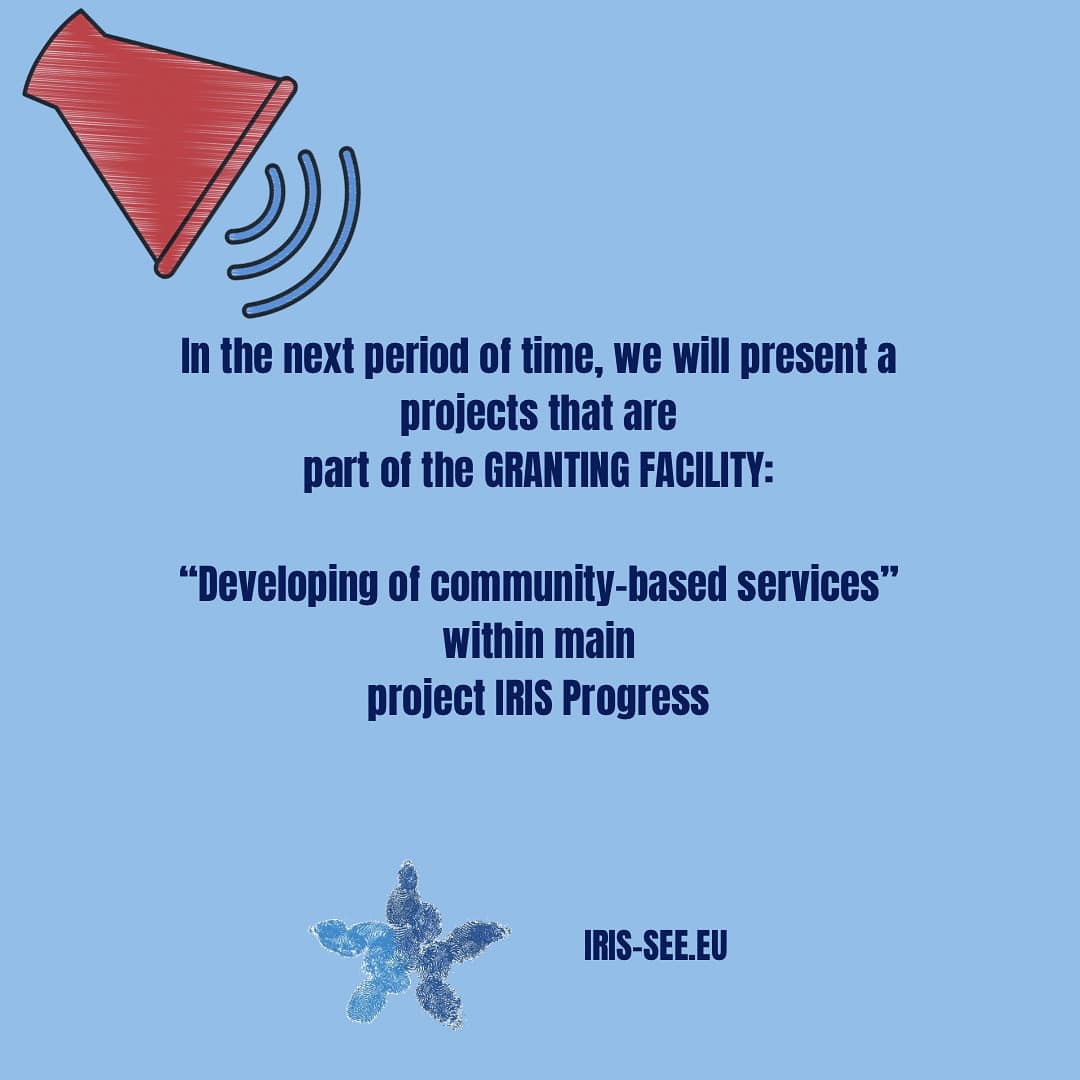 In the next period of time, we will present a projects that are part of the GRANTING FACILITY:

“Developing of community-based services” within main project IRIS Progress

IRIS-SEE.EU